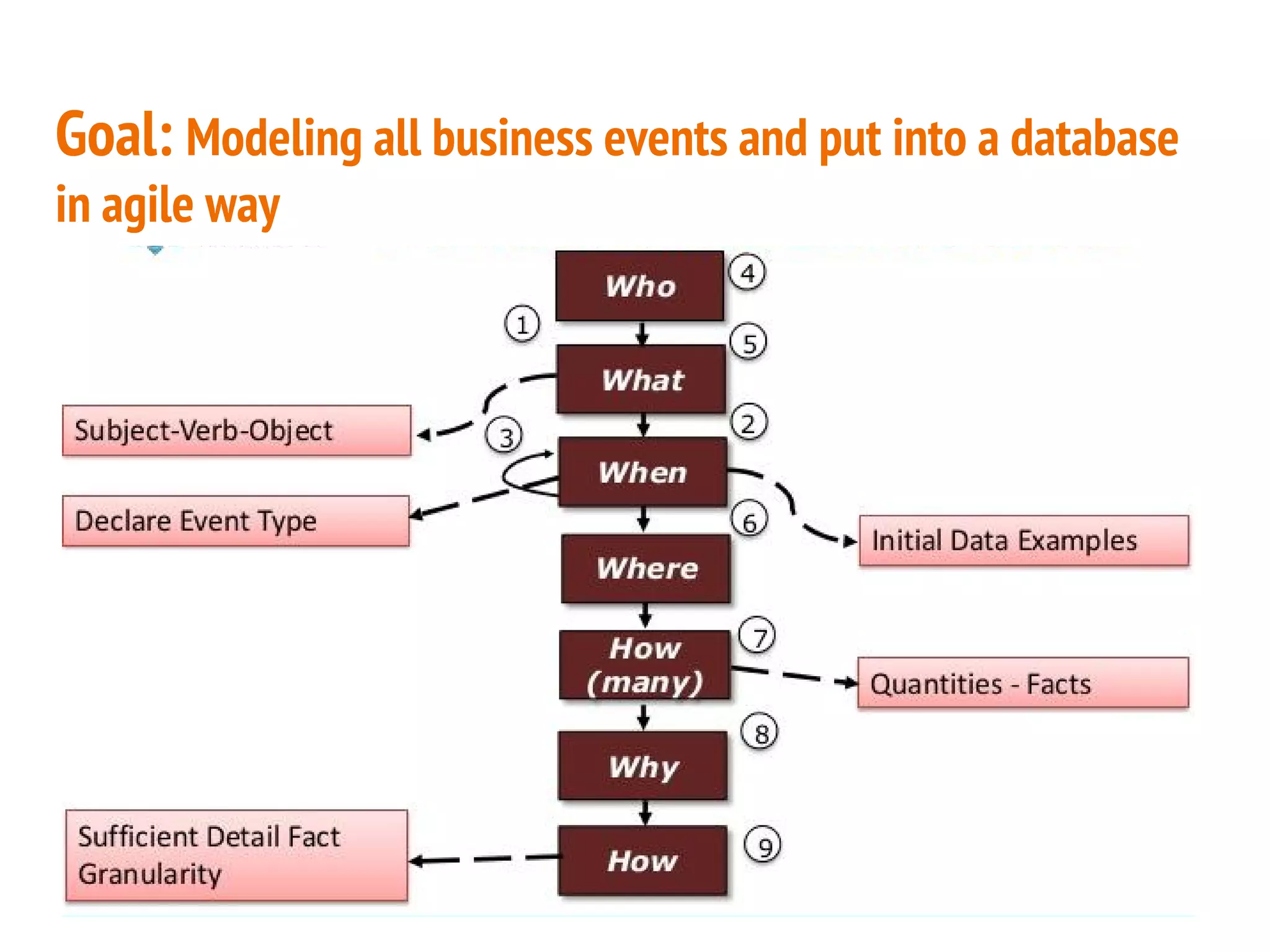 Goal: Modeling all business events and put into a database in agile way

Who
4
1
5
What
Subject-Verb-Object
3
2
When
Declare Event Type
6
Initial Data Examples
Where
7
How (many)
Quantities - Facts
8
Why
Sufficient Detail Fact Granularity
How
9